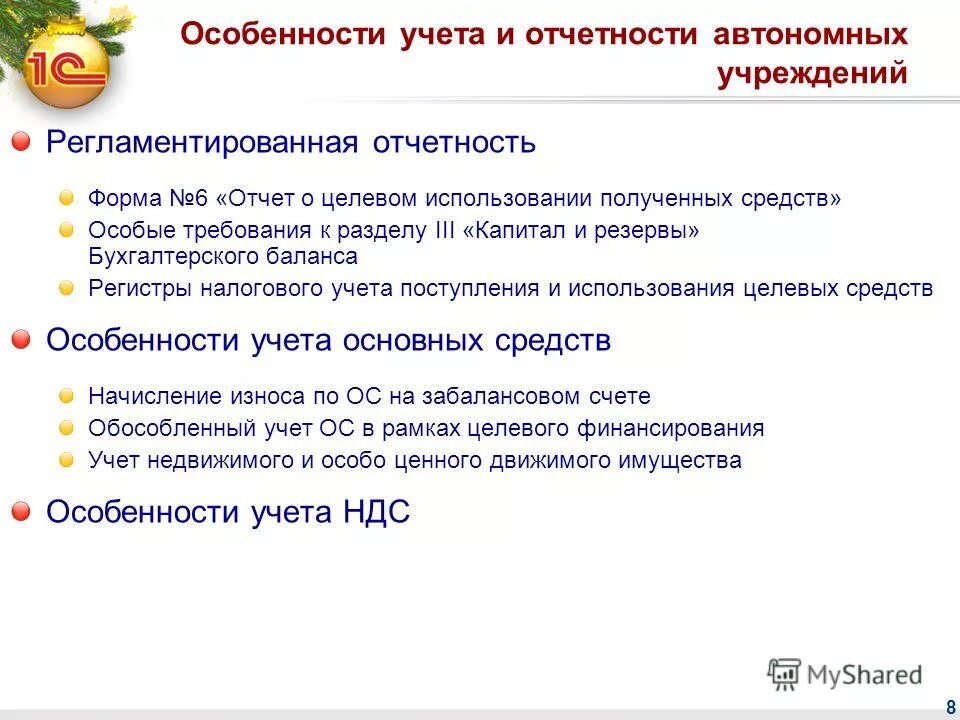 1С

Особенности учета и отчетности автономных учреждений

Регламентированная отчетность

Форма №6 «Отчет о целевом использовании полученных средств»

Особые требования к разделу III «Капитал и резервы» Бухгалтерского баланса

Регистры налогового учета поступления и использования целевых средств

Особенности учета основных средств

Начисление износа по ОС на забалансовом счете

Обособленный учет ОС в рамках целевого финансирования

Учет недвижимого и особо ценного движимого имущества

Особенности учета НДС

MyShared

8